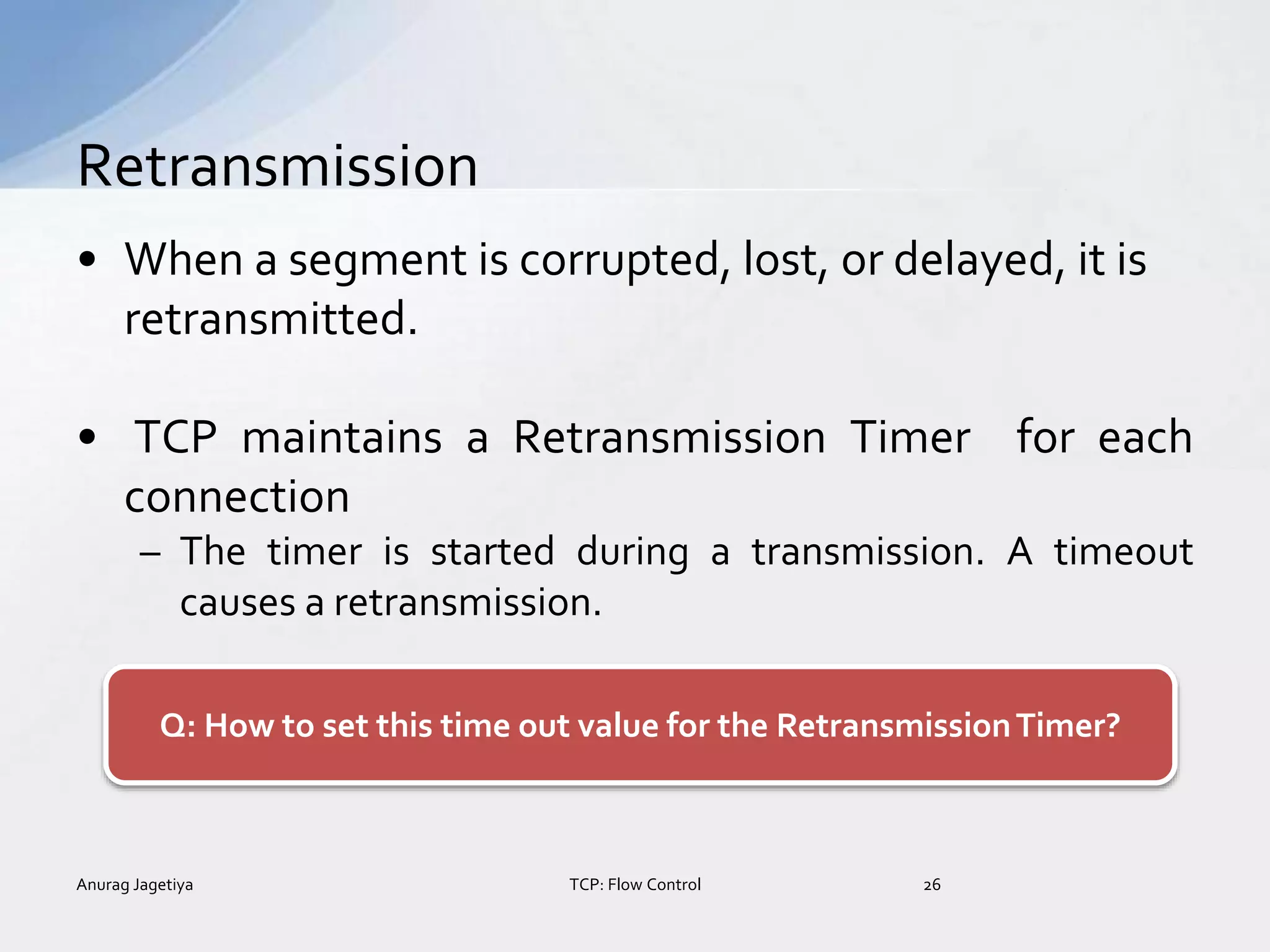 Retransmission

• When a segment is corrupted, lost, or delayed, it is retransmitted.

• TCP maintains a Retransmission Timer for each connection

– The timer is started during a transmission. A timeout causes a retransmission.

Q: How to set this time out value for the Retransmission Timer?

Anurag Jagetiya

TCP: Flow Control

26